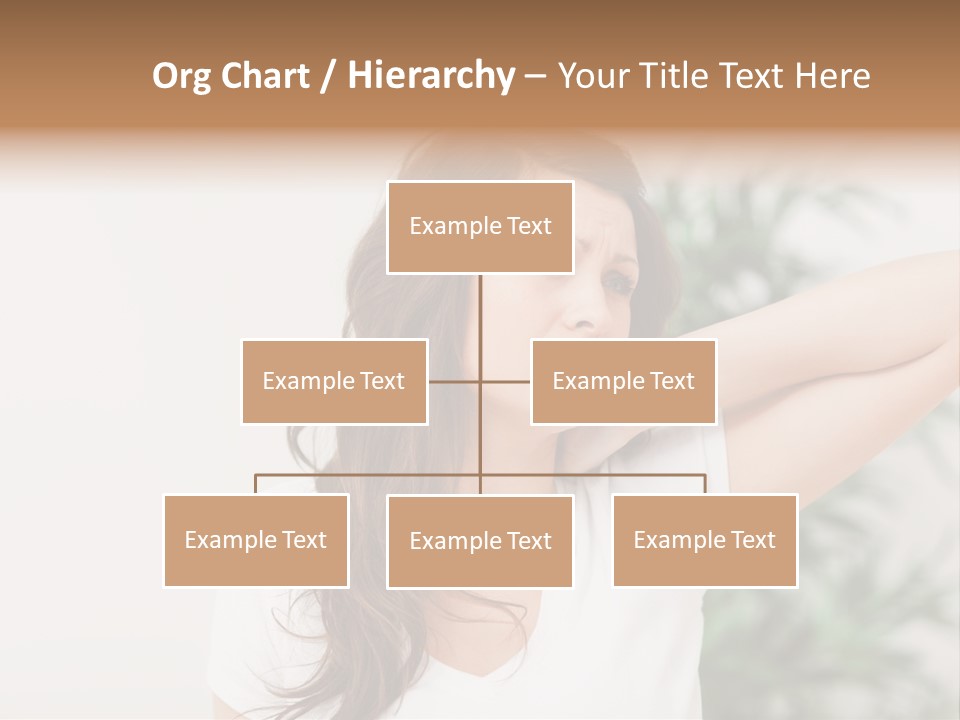 Org Chart / Hierarchy – Your Title Text Here

Example Text

Example Text

Example Text

Example Text

Example Text

Example Text